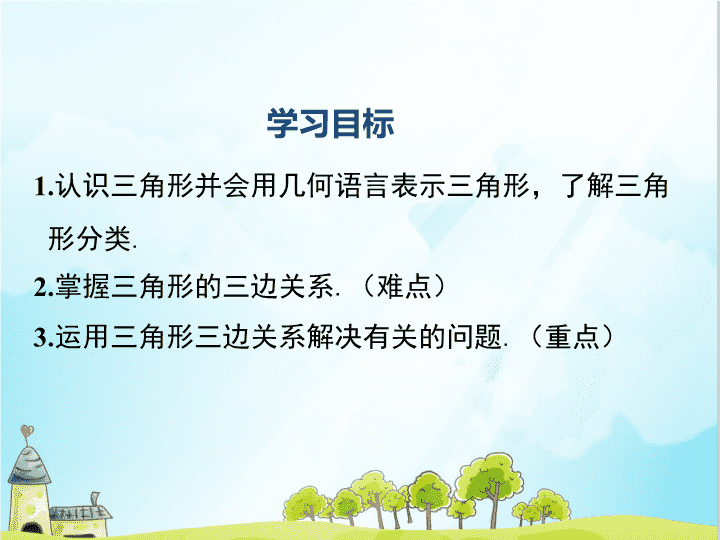 学习目标

1.认识三角形并会用几何语言表示三角形，了解三角形分类.

2.掌握三角形的三边关系.（难点）

3.运用三角形三边关系解决有关的问题.（重点）